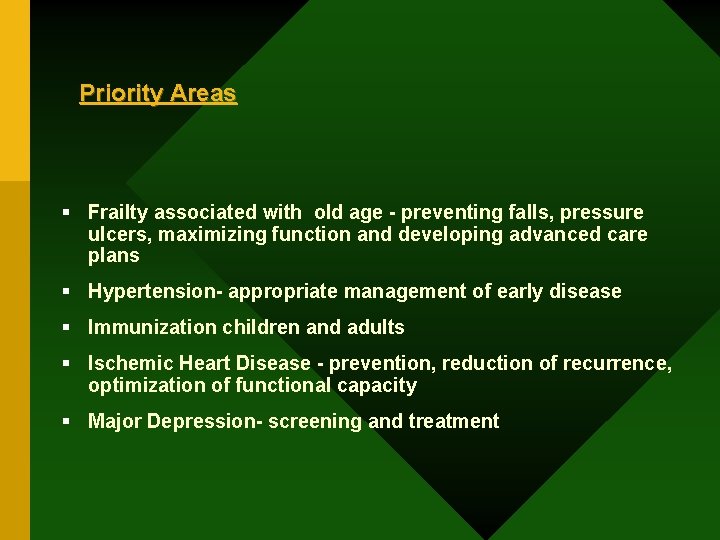 Priority Areas

- Frailty associated with old age - preventing falls, pressure ulcers, maximizing function and developing advanced care plans
- Hypertension- appropriate management of early disease
- Immunization children and adults
- Ischemic Heart Disease - prevention, reduction of recurrence, optimization of functional capacity
- Major Depression- screening and treatment